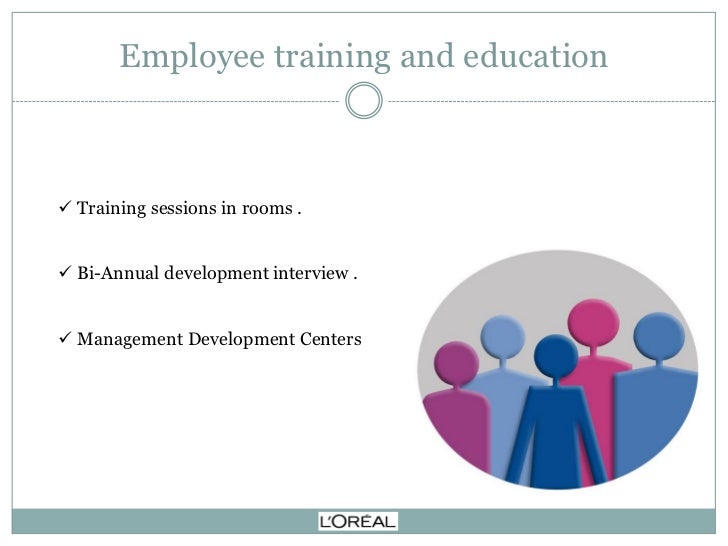 Employee training and education

✓ Training sessions in rooms .

✓ Bi-Annual development interview .

✓ Management Development Centers

L'ORÉAL